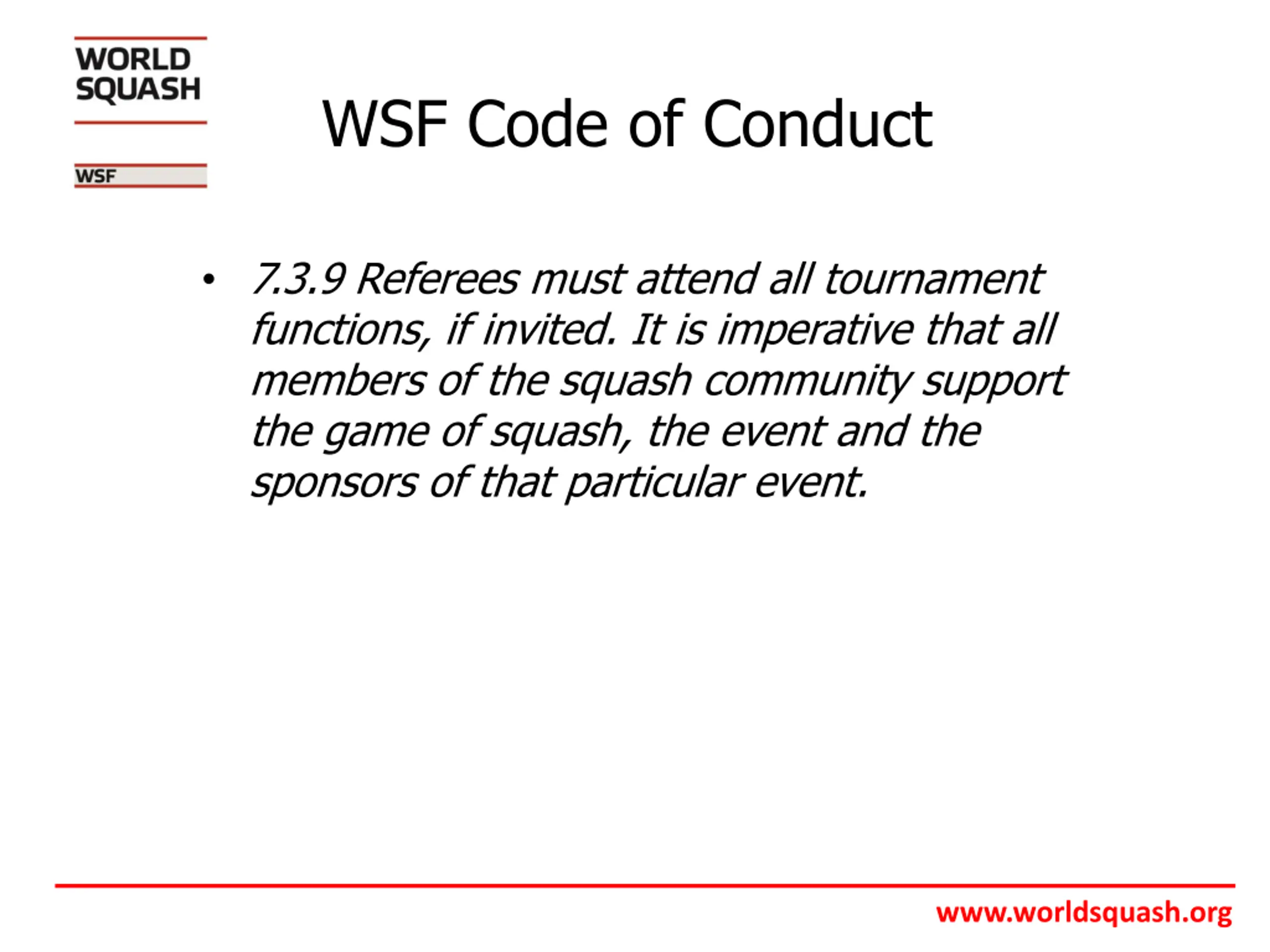 WORLD SQUASH

WSF

WSF Code of Conduct

• 7.3.9 Referees must attend all tournament functions, if invited. It is imperative that all members of the squash community support the game of squash, the event and the sponsors of that particular event.

www.worldsquash.org